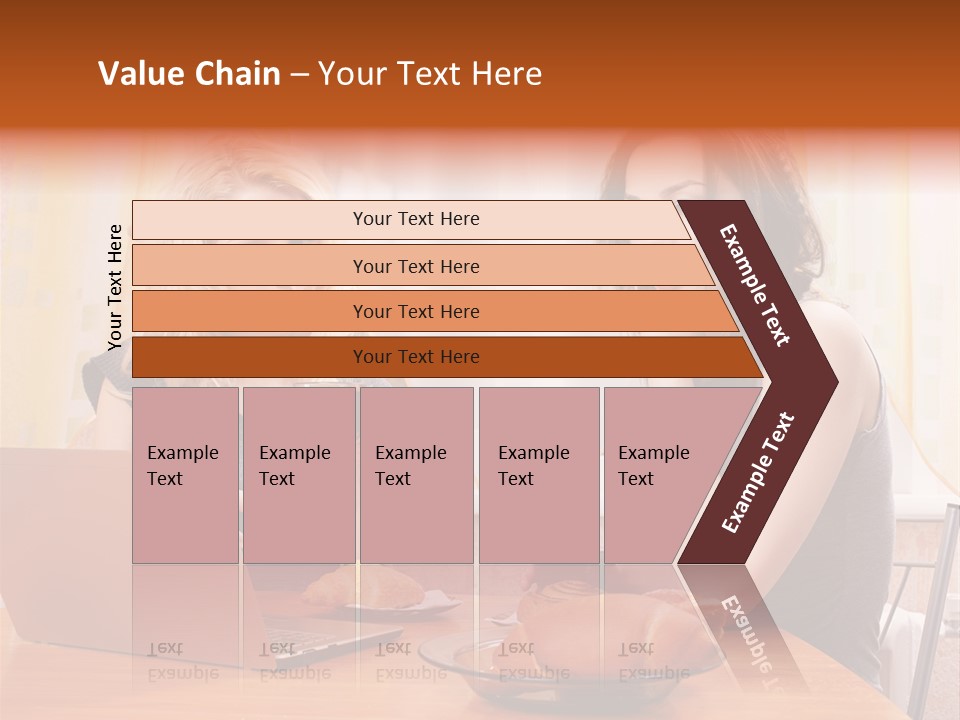 Value Chain – Your Text Here

Your Text Here

Your Text Here

Your Text Here

Your Text Here

Your Text Here

Example Text

Example Text

Example Text

Example Text

Example Text

Example Text

Example Text